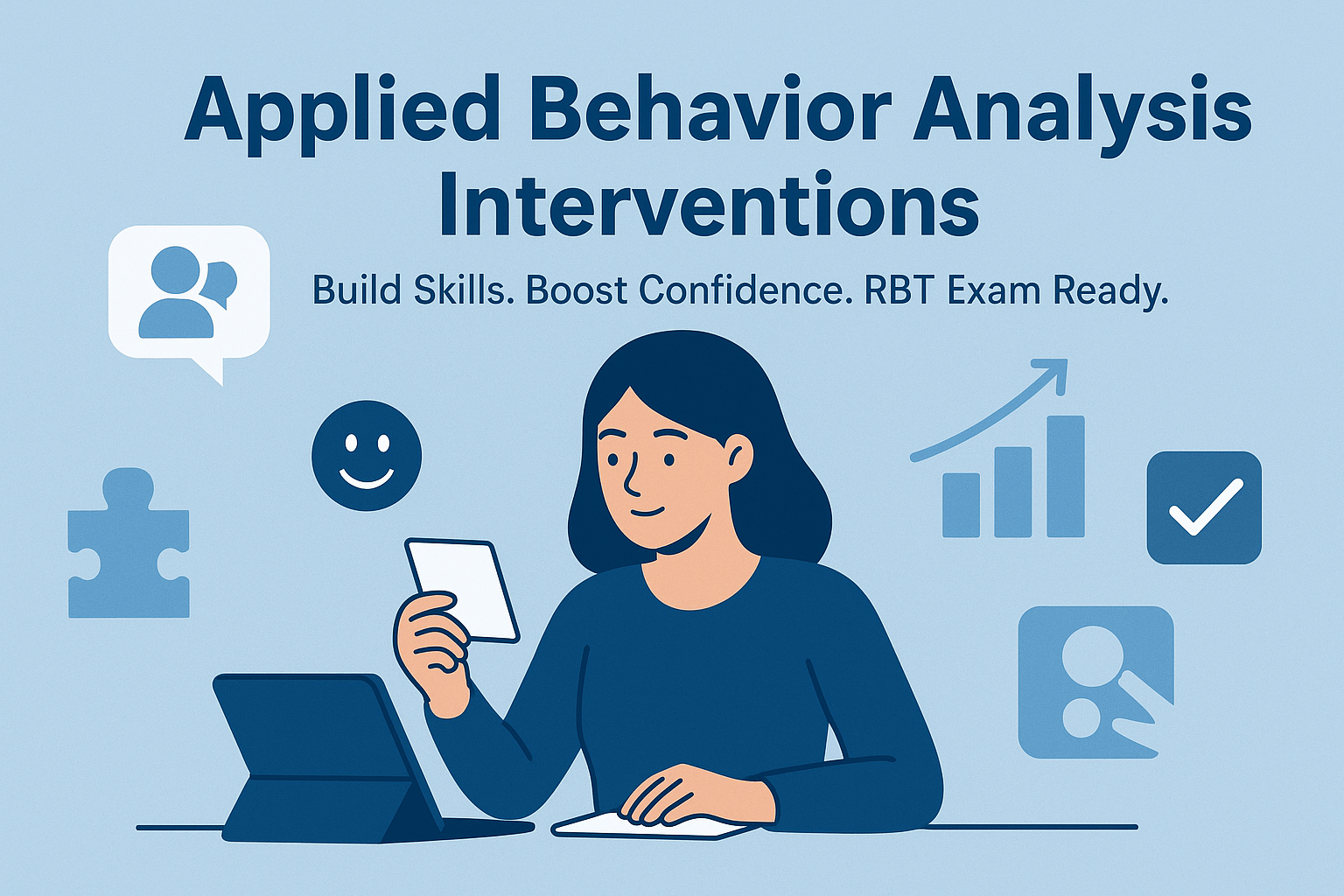 Applied Behavior Analysis Interventions

Build Skills. Boost Confidence. RBT Exam Ready.